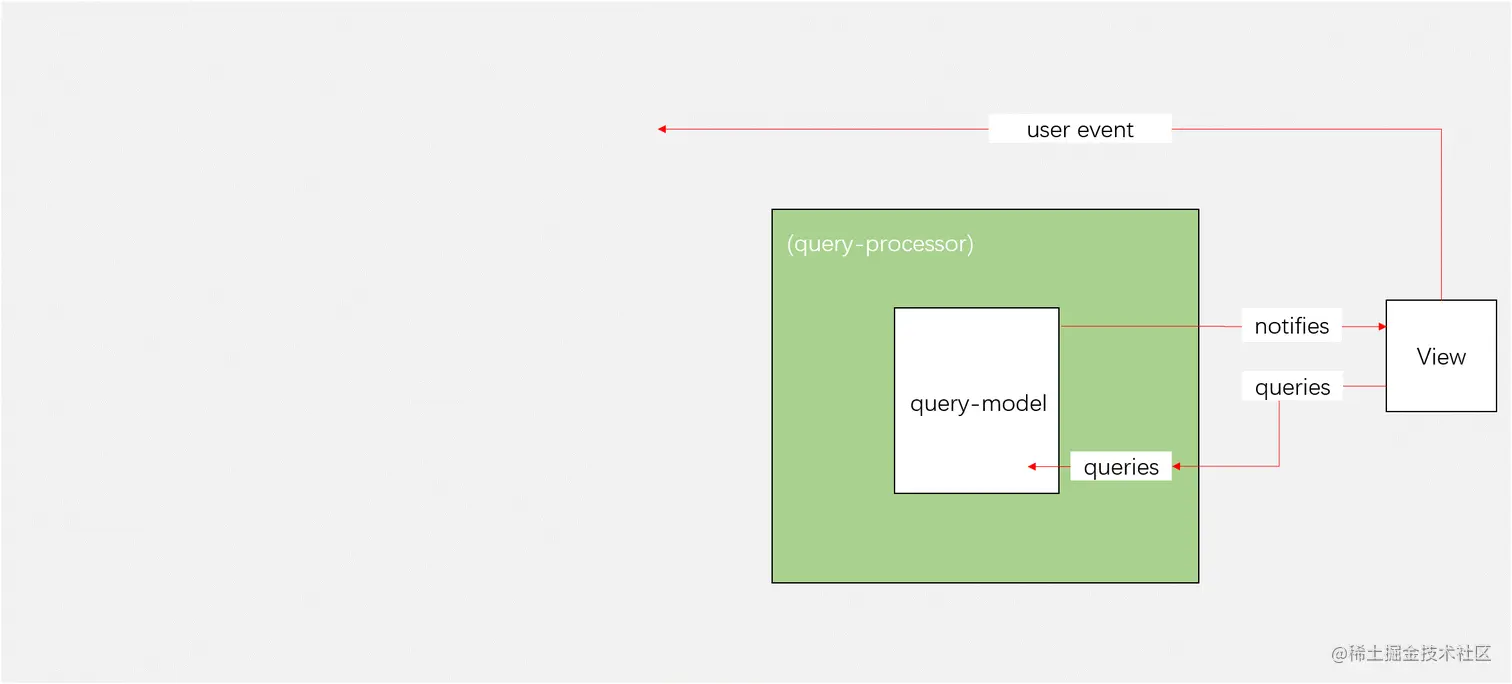 user event

(query-processor)

query-model

notifies

View

queries

queries

@稀土掘金技术社区